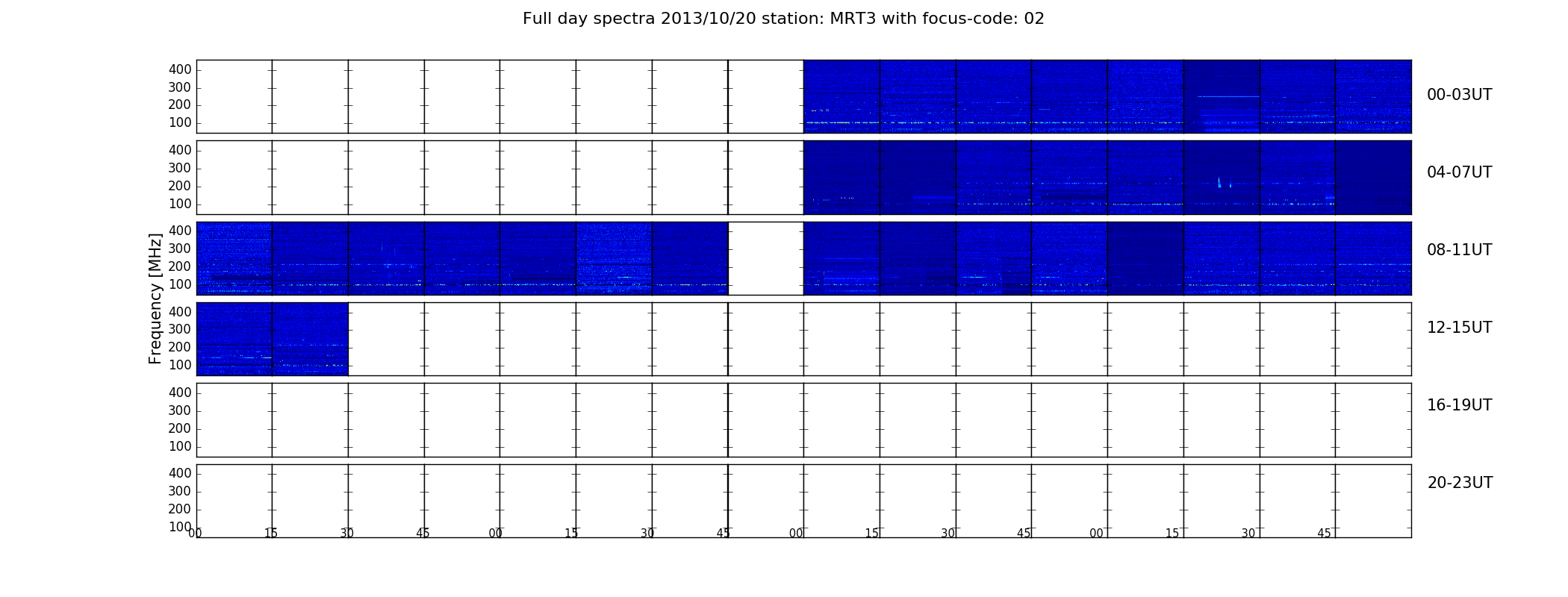 Full day spectra 2013/10/20 station: MRT3 with focus-code: 02

Frequency [MHz]

400
300
200
100
00-03UT

400
300
200
100
04-07UT

400
300
200
100
08-11UT

400
300
200
100
12-15UT

400
300
200
100
16-19UT

400
300
200
100
20-23UT

00 15 30 45 00 15 30 45 00 15 30 45 00 15 30 45